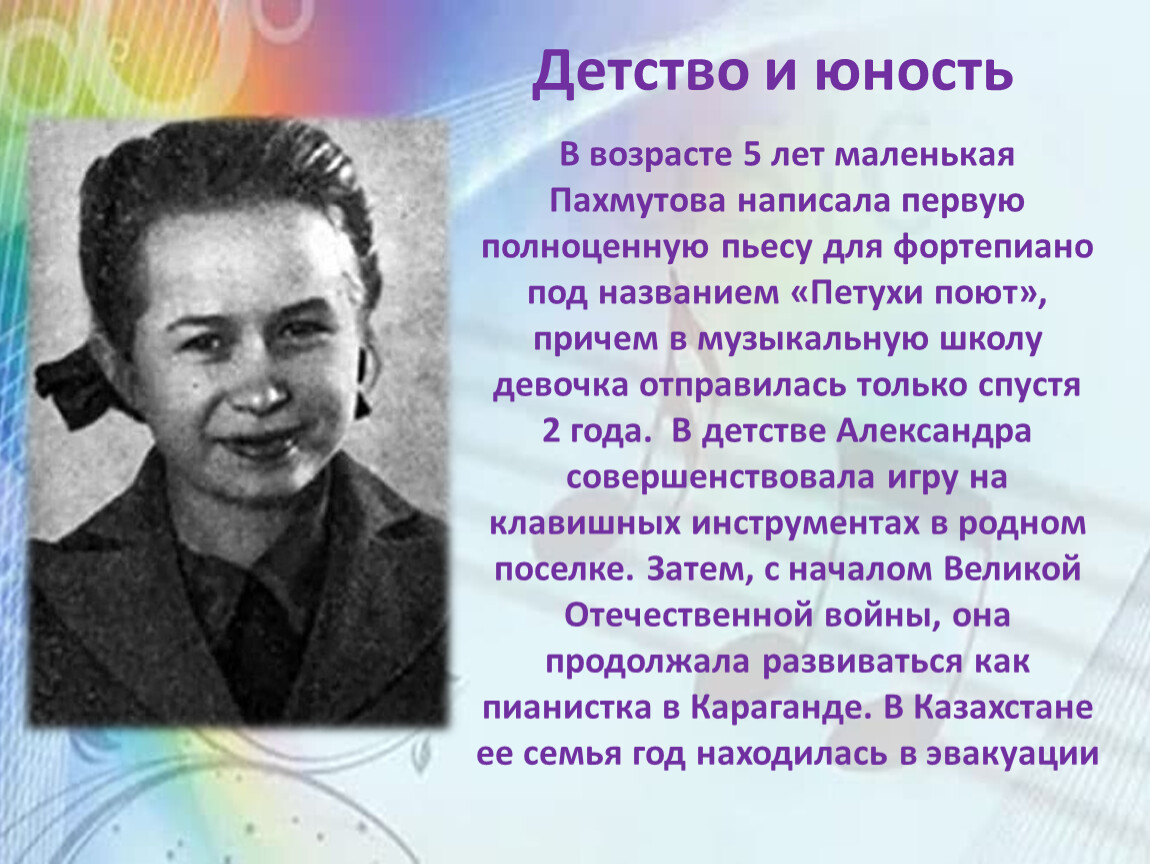 Детство и юность

В возрасте 5 лет маленькая Пахмутова написала первую полноценную пьесу для фортепиано под названием «Петухи поют», причем в музыкальную школу девочка отправилась только спустя 2 года. В детстве Александра совершенствовала игру на клавишных инструментах в родном поселке. Затем, с началом Великой Отечественной войны, она продолжала развиваться как пианистка в Караганде. В Казахстане ее семья год находилась в эвакуации